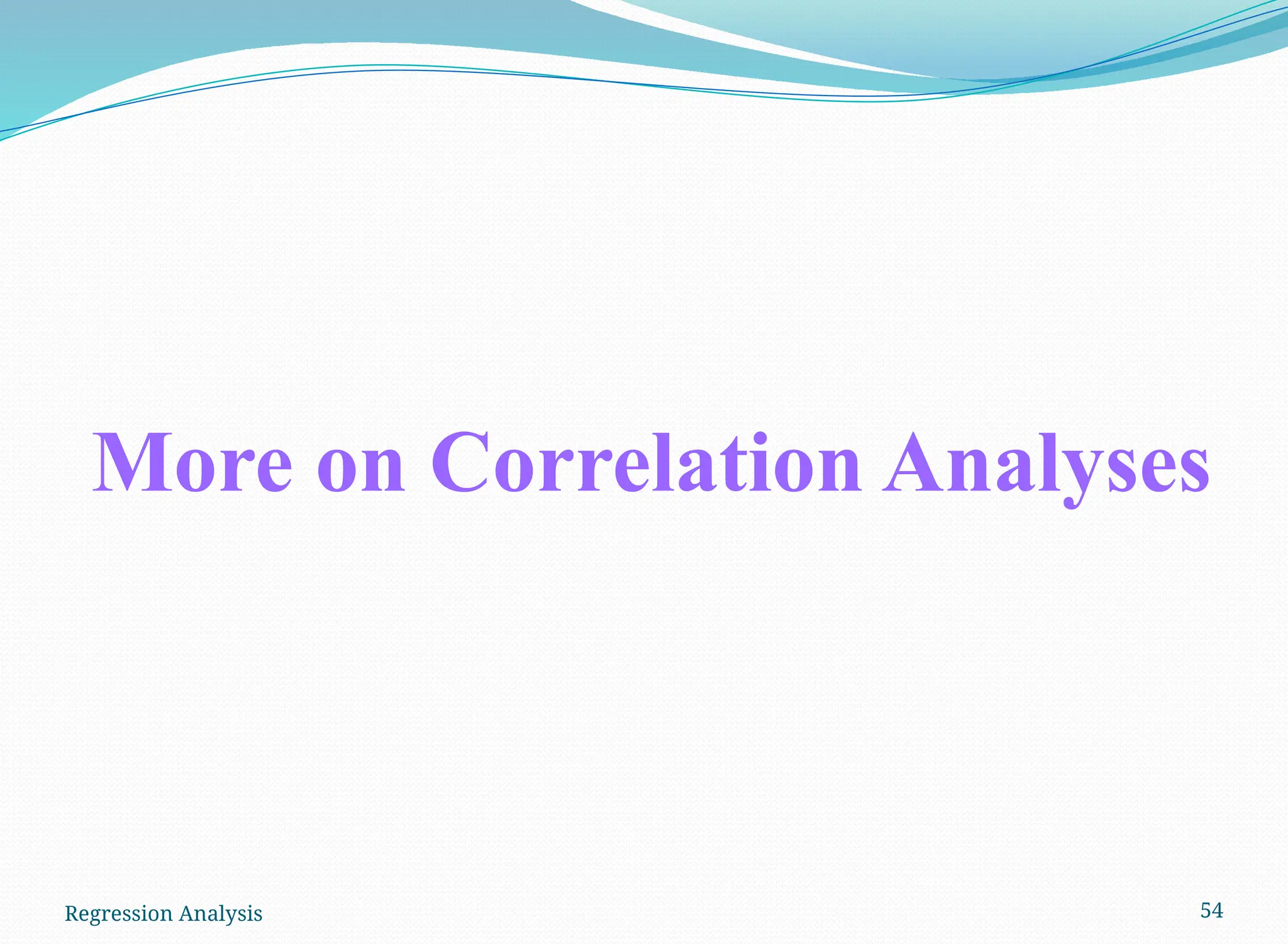 More on Correlation Analyses

Regression Analysis

54